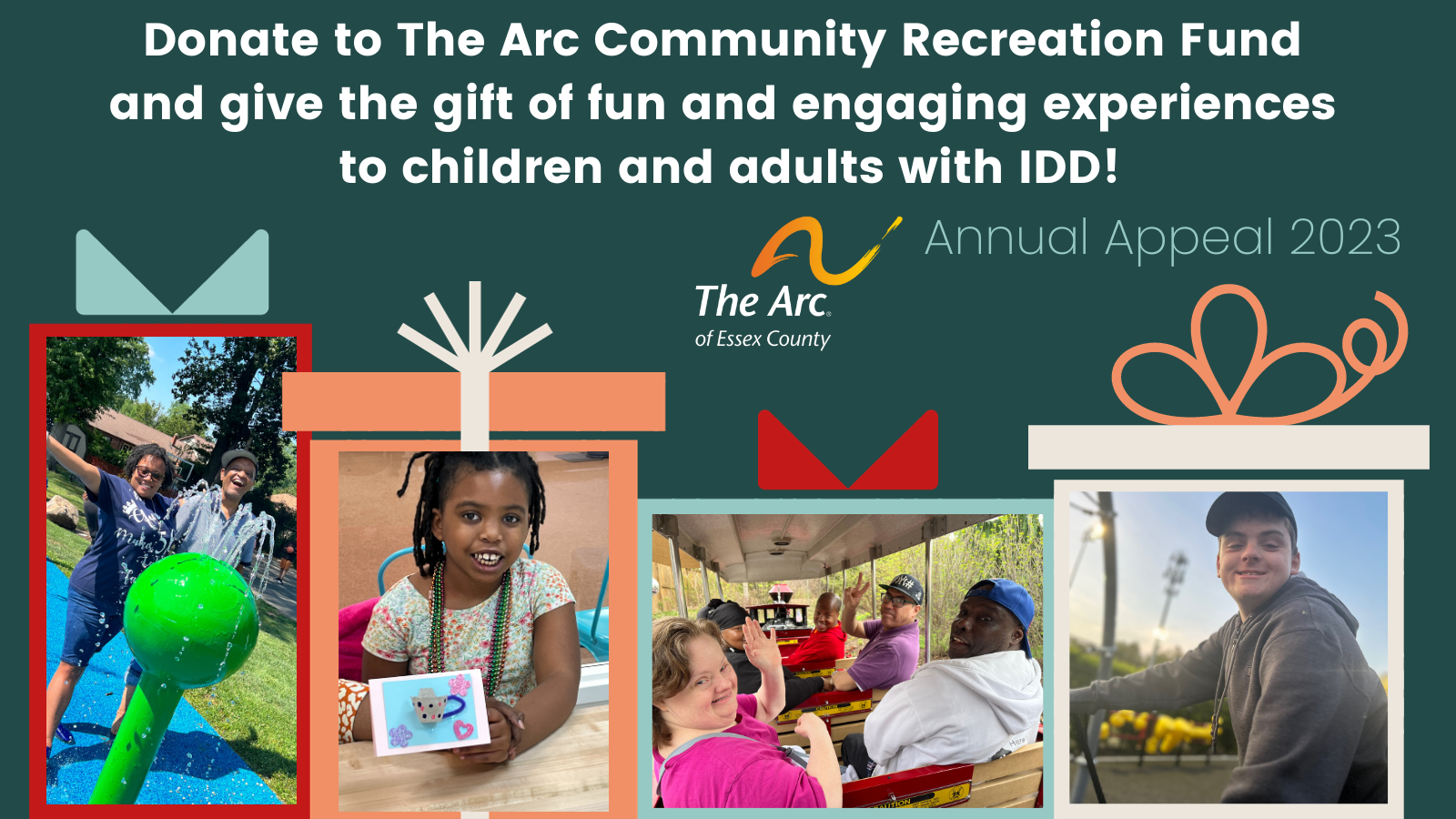 Donate to The Arc Community Recreation Fund and give the gift of fun and engaging experiences to children and adults with IDD!

The Arc.
of Essex County

Annual Appeal 2023